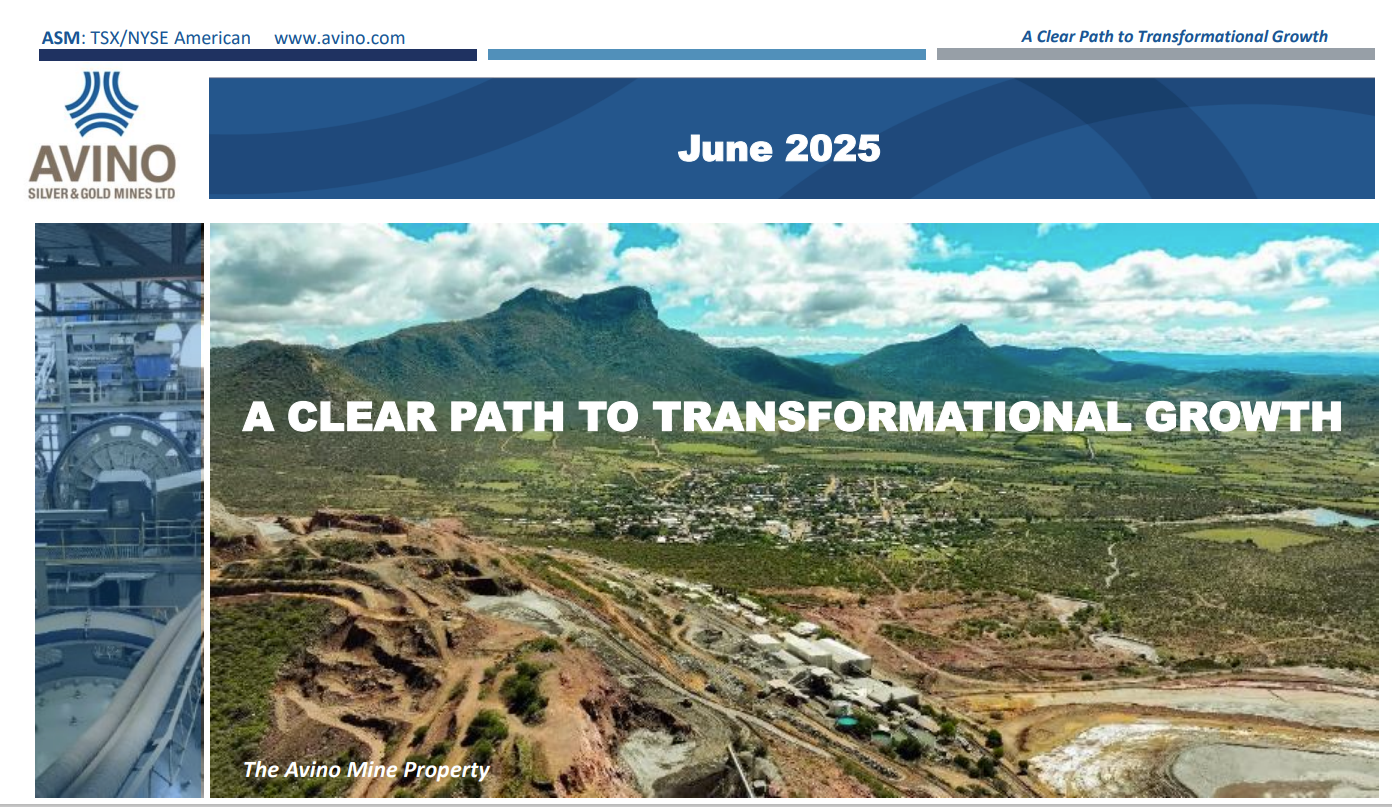 ASM: TSX/NYSE American www.avino.com

A Clear Path to Transformational Growth

AVINO
SILVER & GOLD MINES LTD

June 2025

A CLEAR PATH TO TRANSFORMATIONAL GROWTH

The Avino Mine Property